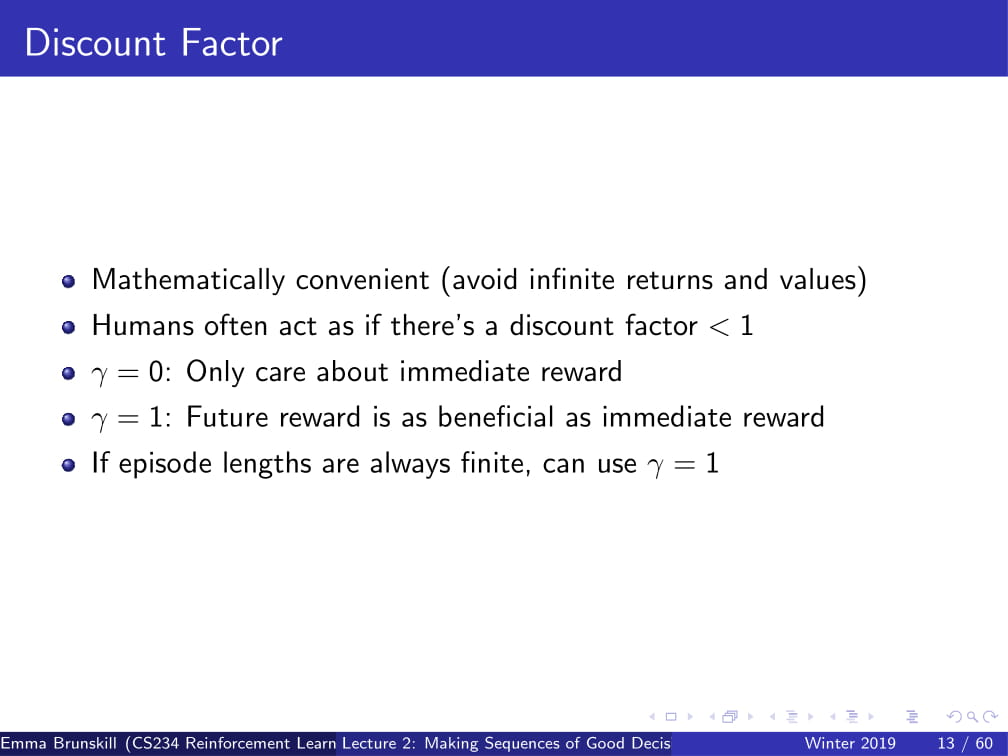 Discount Factor

- Mathematically convenient (avoid infinite returns and values)
- Humans often act as if there's a discount factor $< 1$
- $\gamma = 0$: Only care about immediate reward
- $\gamma = 1$: Future reward is as beneficial as immediate reward
- If episode lengths are always finite, can use $\gamma = 1$

Emma Brunskill (CS234 Reinforcement Learn Lecture 2: Making Sequences of Good Decis Winter 2019 13 / 60